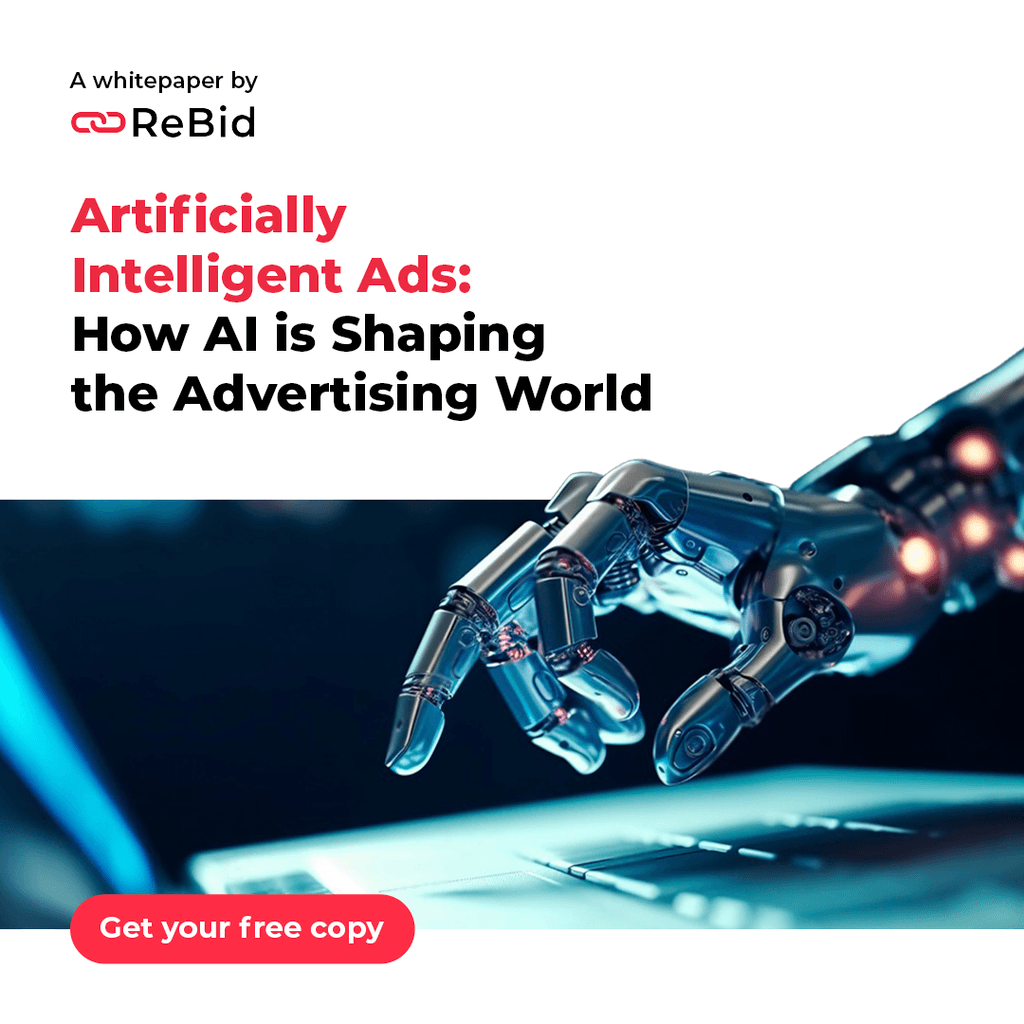 A whitepaper by
ReBid

Artificially Intelligent Ads: How AI is Shaping the Advertising World

Get your free copy